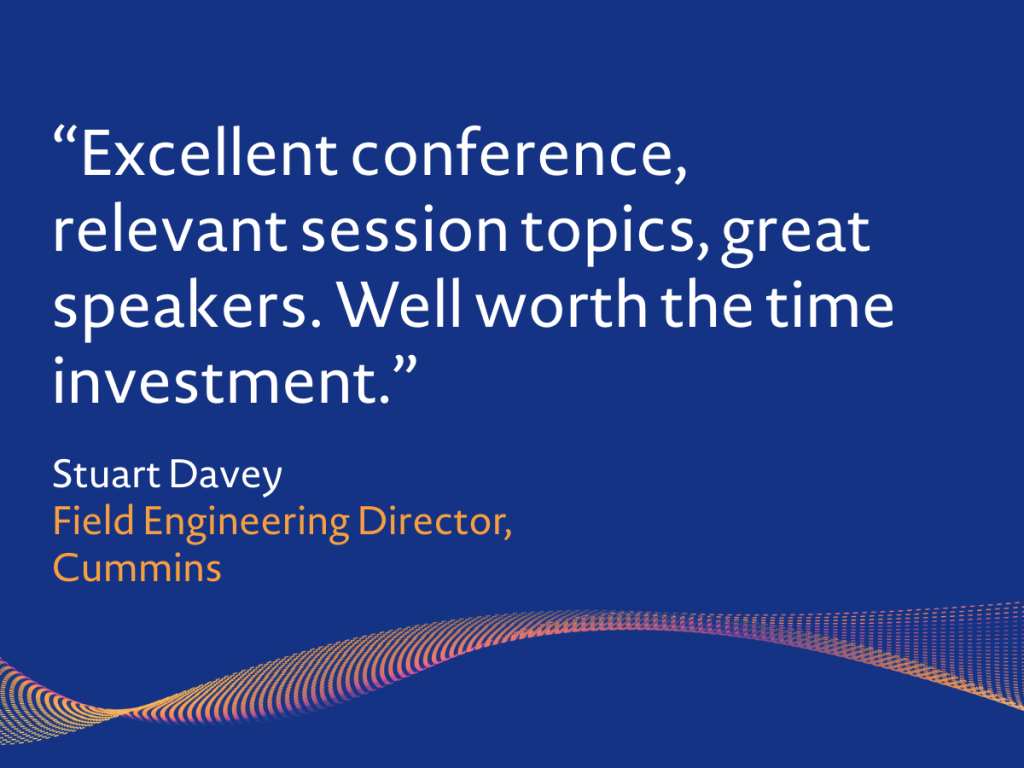 “Excellent conference, relevant session topics, great speakers. Well worth the time investment.”

Stuart Davey
Field Engineering Director, Cummins